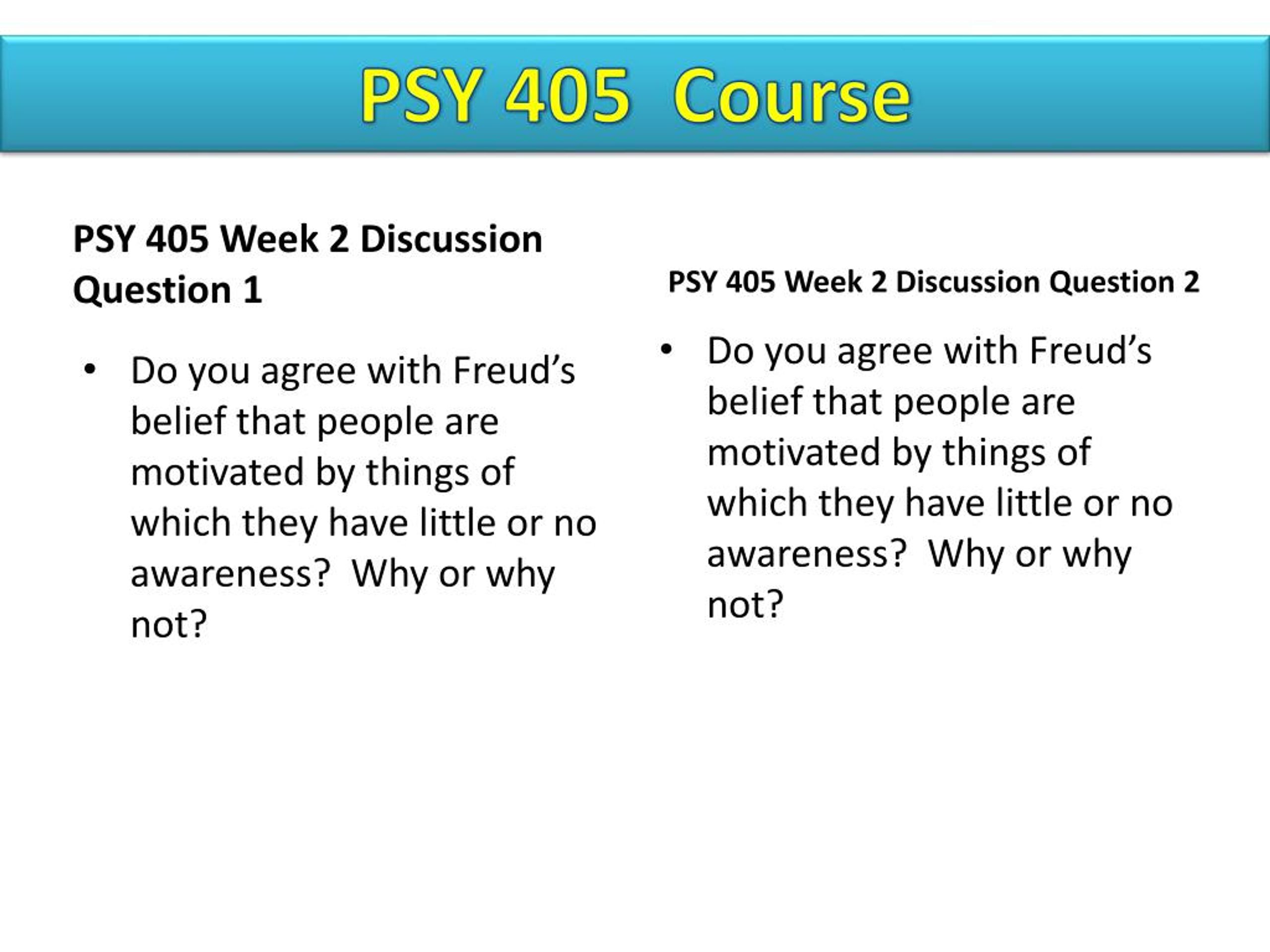 PSY 405 Course

PSY 405 Week 2 Discussion Question 1

• Do you agree with Freud’s belief that people are motivated by things of which they have little or no awareness? Why or why not?

PSY 405 Week 2 Discussion Question 2

• Do you agree with Freud’s belief that people are motivated by things of which they have little or no awareness? Why or why not?